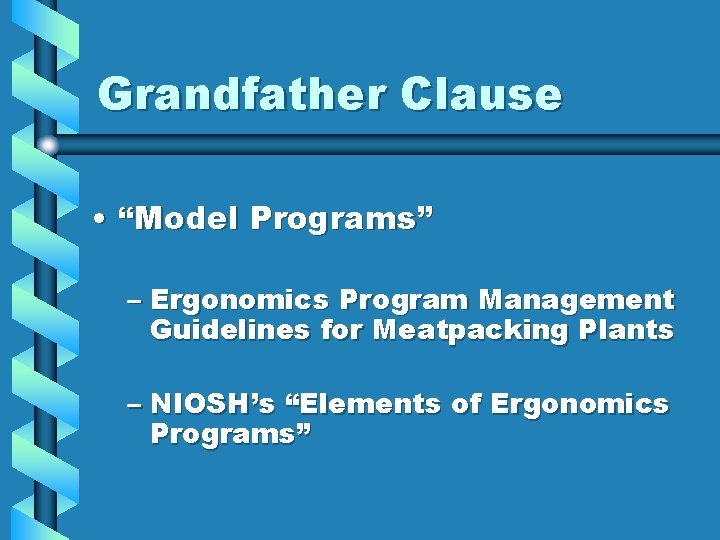 Grandfather Clause

• “Model Programs”

– Ergonomics Program Management Guidelines for Meatpacking Plants

– NIOSH’s “Elements of Ergonomics Programs”